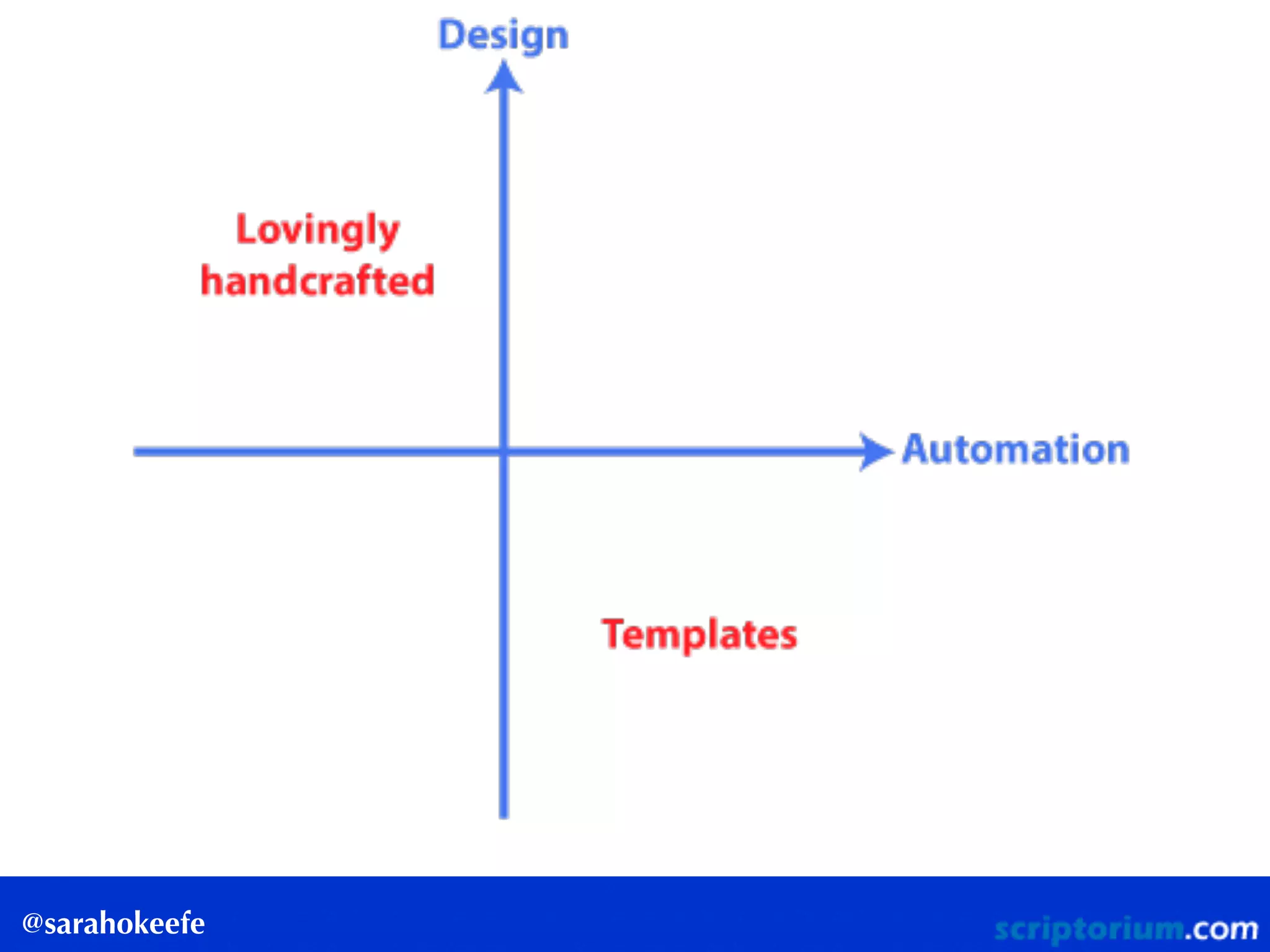 Design

Lovingly handcrafted

Automation

Templates

@sarahokeefe

scriptorium.com